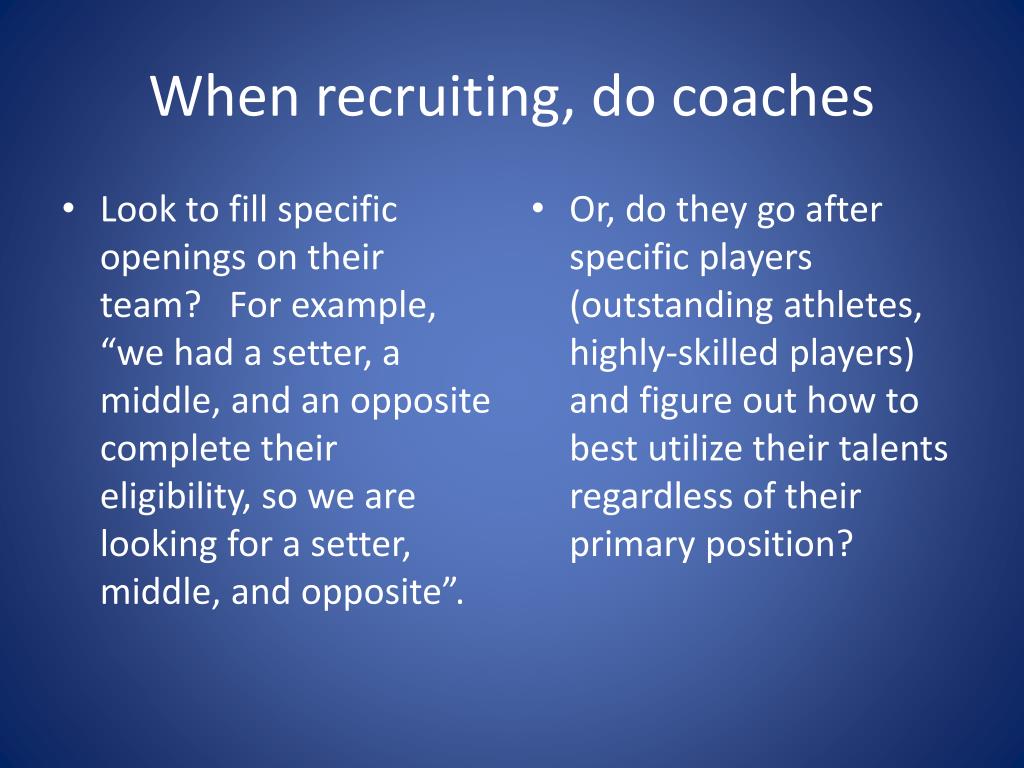 When recruiting, do coaches

• Look to fill specific openings on their team?   For example, “we had a setter, a middle, and an opposite complete their eligibility, so we are looking for a setter, middle, and opposite”.

• Or, do they go after specific players (outstanding athletes, highly-skilled players) and figure out how to best utilize their talents regardless of their primary position?